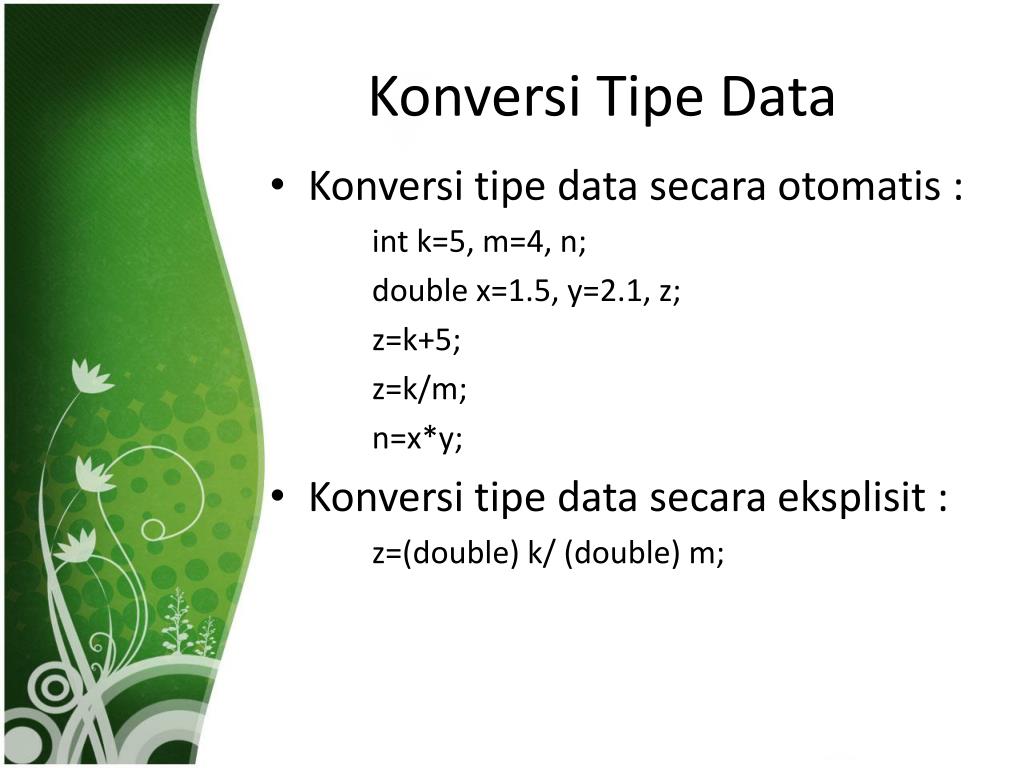 Konversi Tipe Data

• Konversi tipe data secara otomatis :

int k=5, m=4, n;

double x=1.5, y=2.1, z;

z=k+5;

z=k/m;

n=x*y;

• Konversi tipe data secara eksplisit :

z=(double) k/ (double) m;